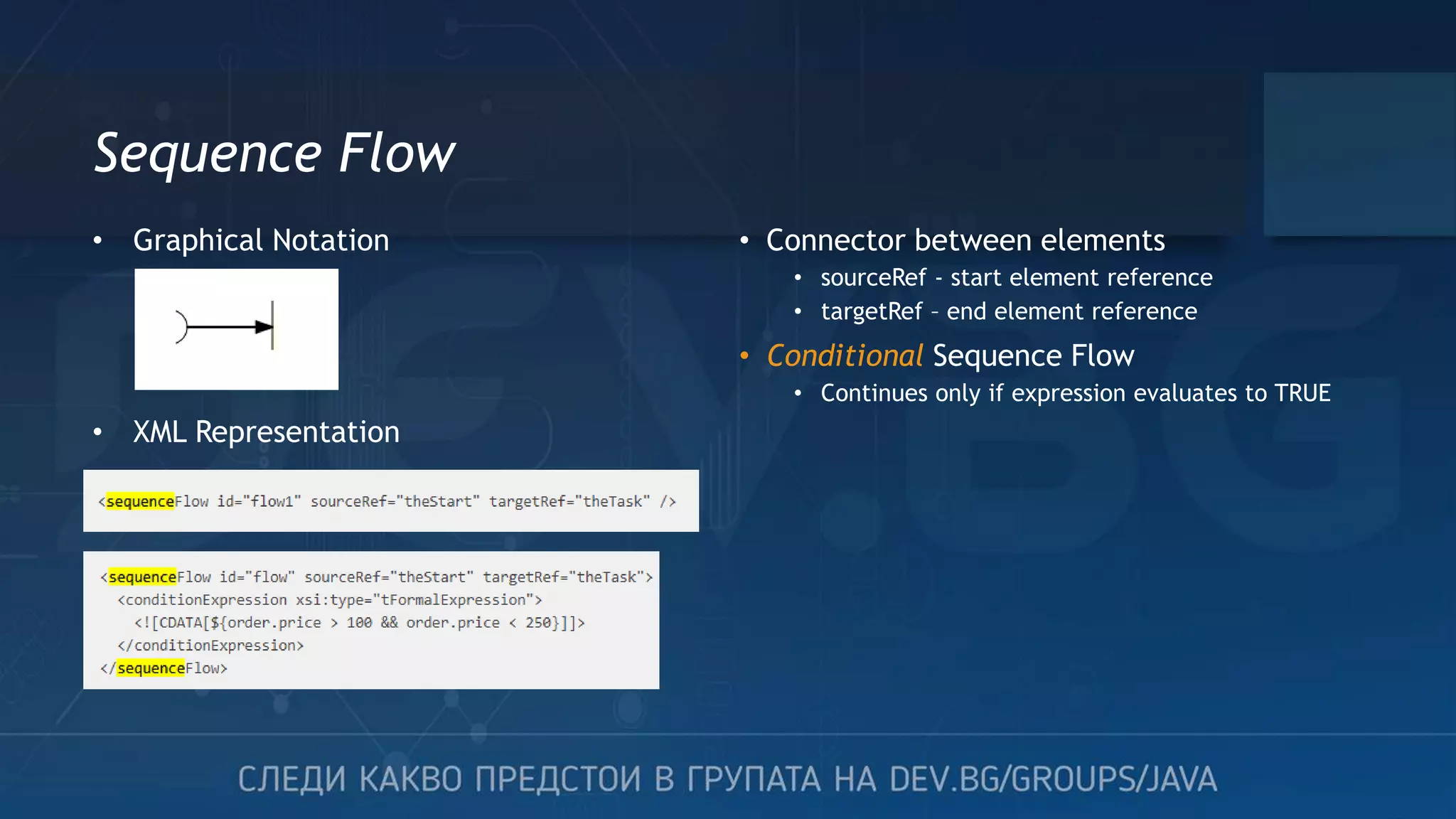 Sequence Flow

• Graphical Notation

• XML Representation

<sequenceFlow id="flow1" sourceRef="theStart" targetRef="theTask" />

<sequenceFlow id="flow" sourceRef="theStart" targetRef="theTask">
  <conditionExpression xsi:type="tFormalExpression">
    <![CDATA[${order.price > 100 && order.price < 250}]]>
  </conditionExpression>
</sequenceFlow>

• Connector between elements
  • sourceRef - start element reference
  • targetRef - end element reference
• Conditional Sequence Flow
  • Continues only if expression evaluates to TRUE

СЛЕДИ КАКВО ПРЕДСТОИ В ГРУПАТА НА DEV.BG/GROUPS/JAVA